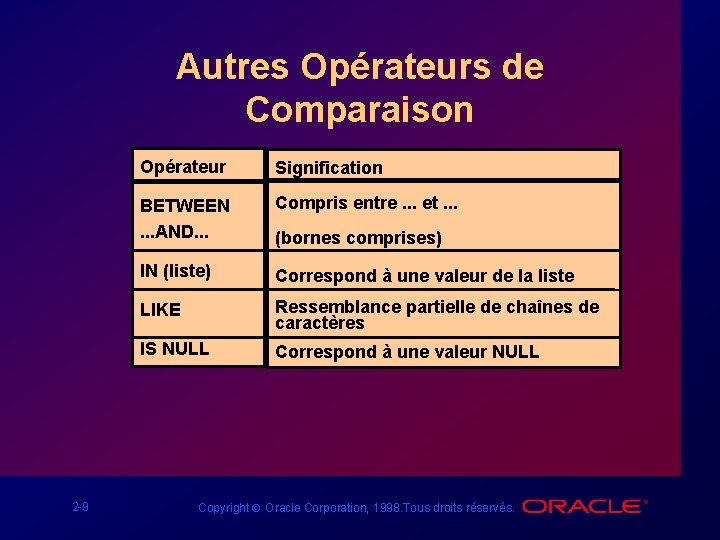 Autres Opérateurs de Comparaison

| Opérateur | Signification |
|---|---|
| BETWEEN ...AND... | Compris entre ... et ... (bornes comprises) |
| IN (liste) | Correspond à une valeur de la liste |
| LIKE | Ressemblance partielle de chaînes de caractères |
| IS NULL | Correspond à une valeur NULL |

2-9

Copyright © Oracle Corporation, 1998.Tous droits réservés.

ORACLE®